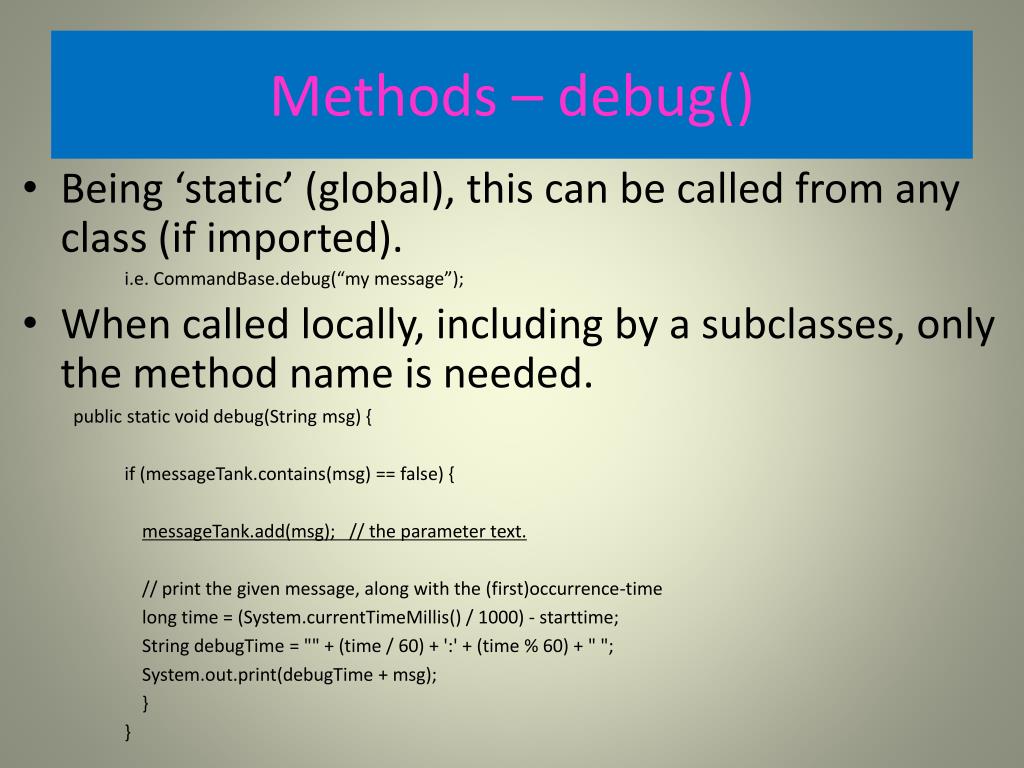 Methods – debug()

• Being ‘static’ (global), this can be called from any class (if imported).

i.e. CommandBase.debug(“my message”);

• When called locally, including by a subclasses, only the method name is needed.

public static void debug(String msg) {

if (messageTank.contains(msg) == false) {

messageTank.add(msg); // the parameter text.

// print the given message, along with the (first)occurrence-time
long time = (System.currentTimeMillis() / 1000) - starttime;
String debugTime = "" + (time / 60) + ':' + (time % 60) + " ";
System.out.print(debugTime + msg);
}
}